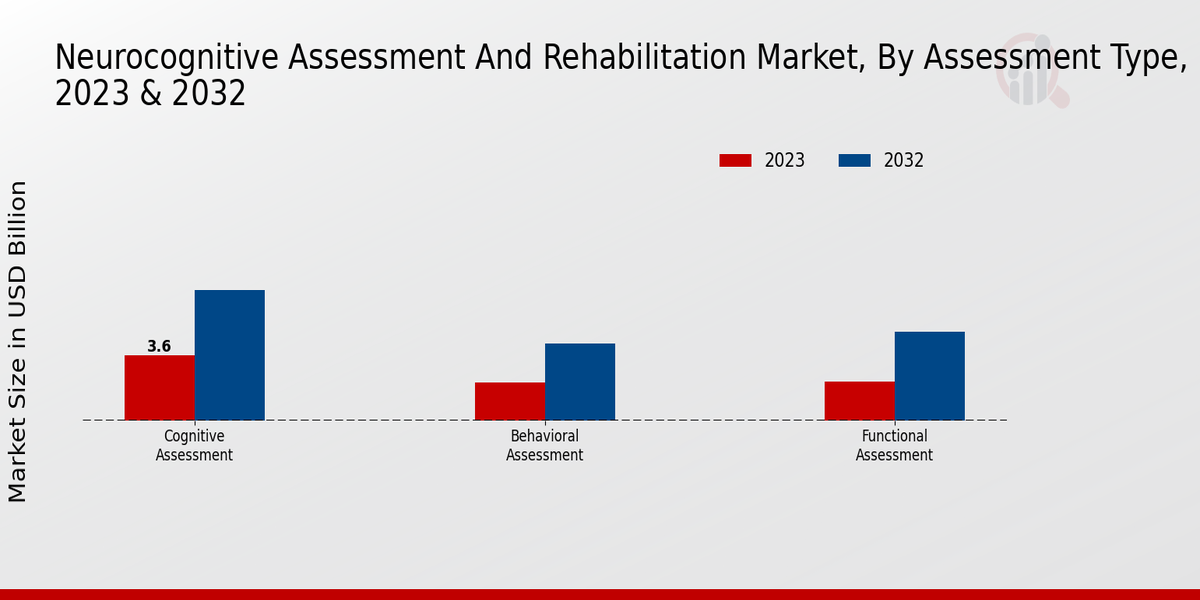 Neurocognitive Assessment And Rehabilitation Market, By Assessment Type, 2023 & 2032

2023
2032

Market Size in USD Billion

3.6

Cognitive Assessment
Behavioral Assessment
Functional Assessment